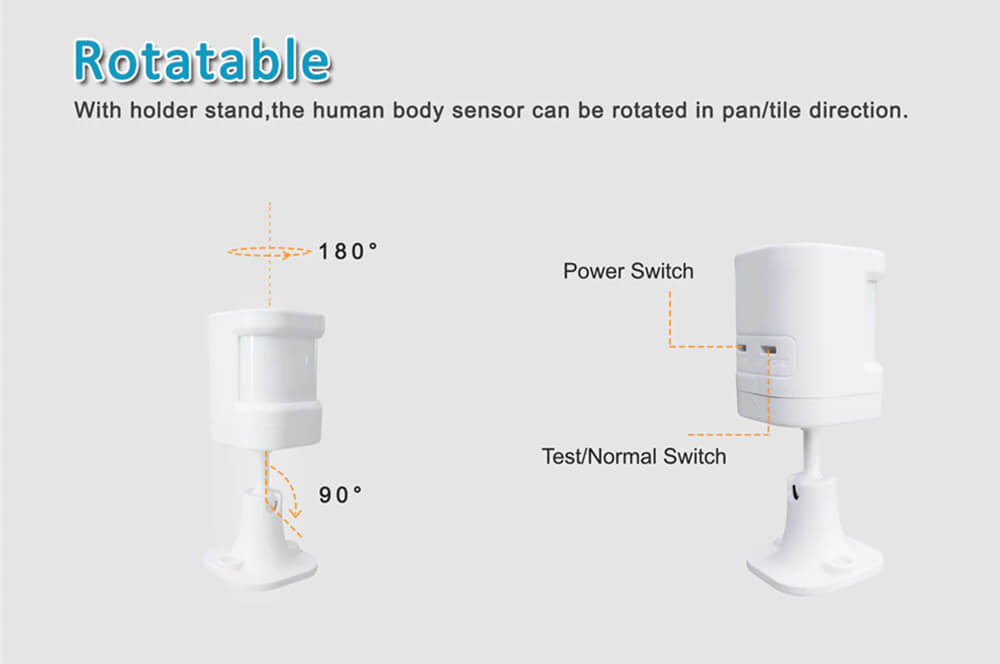 Rotatable

With holder stand,the human body sensor can be rotated in pan/tile direction.

180°

90°

Power Switch

Test/Normal Switch